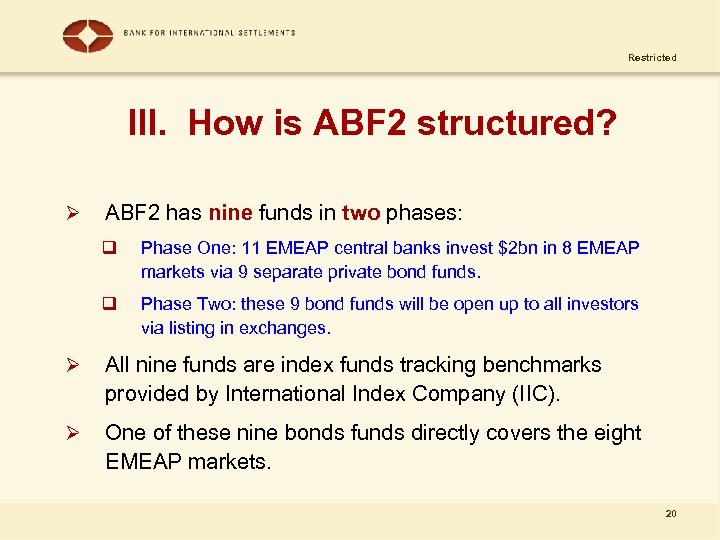 BANK FOR INTERNATIONAL SETTLEMENTS

Restricted

III. How is ABF2 structured?

➢ ABF2 has nine funds in two phases:

❑ Phase One: 11 EMEAP central banks invest \$2bn in 8 EMEAP markets via 9 separate private bond funds.

❑ Phase Two: these 9 bond funds will be open up to all investors via listing in exchanges.

➢ All nine funds are index funds tracking benchmarks provided by International Index Company (IIC).

➢ One of these nine bonds funds directly covers the eight EMEAP markets.

20